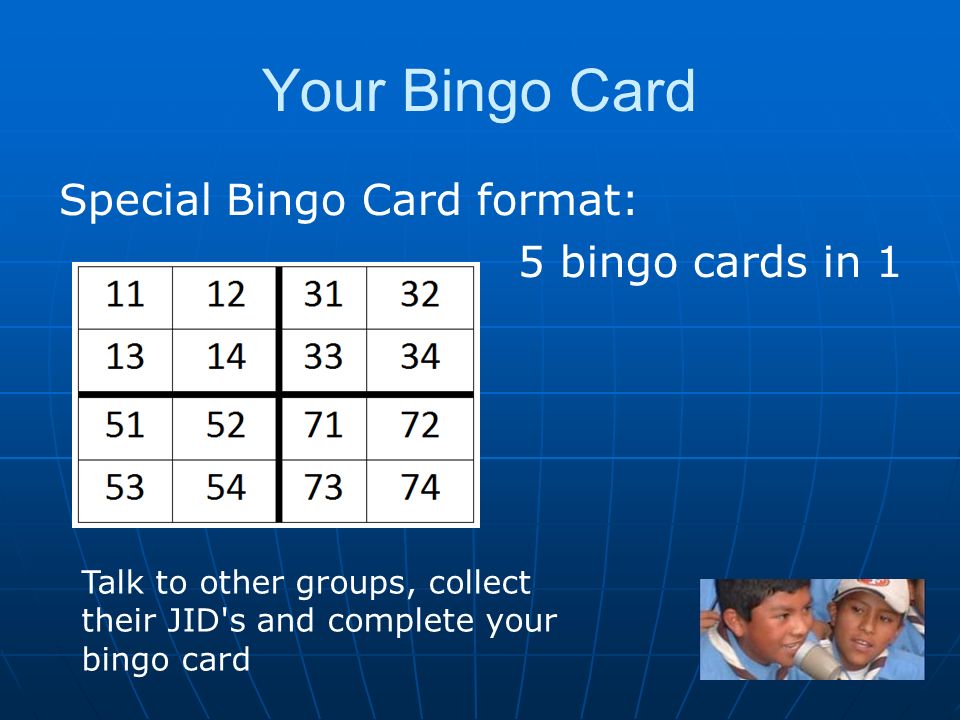 Your Bingo Card

Special Bingo Card format:

5 bingo cards in 1

| 11 | 12 | 31 | 32 |
|---|---|---|---|
| 13 | 14 | 33 | 34 |
| 51 | 52 | 71 | 72 |
| 53 | 54 | 73 | 74 |

Talk to other groups, collect their JID's and complete your bingo card